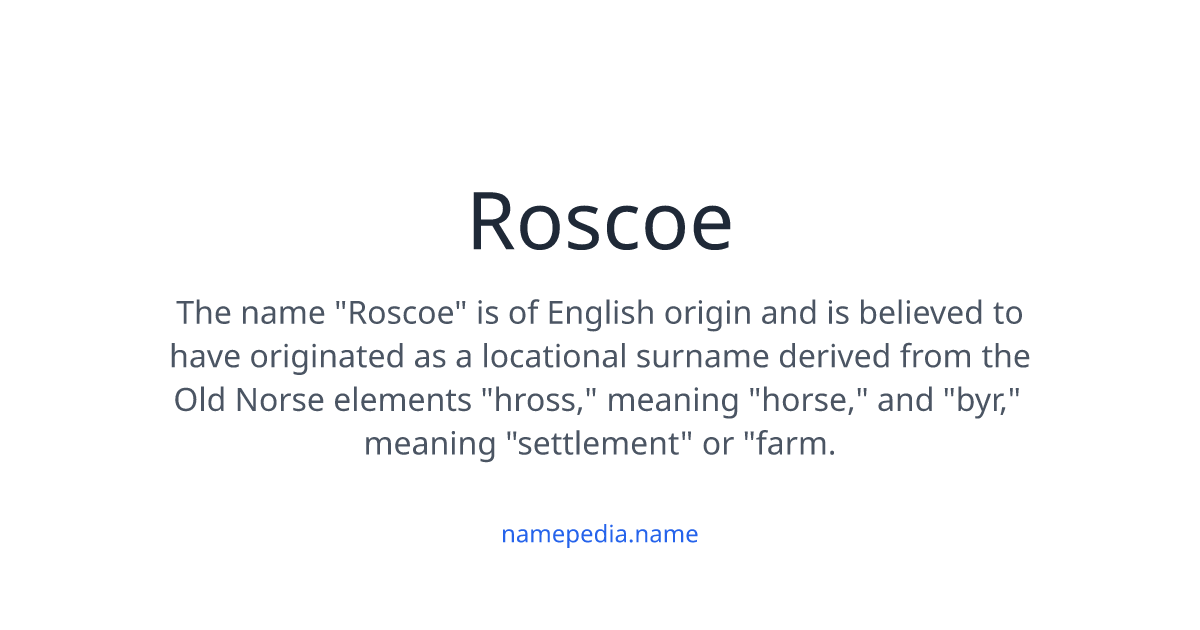 Roscoe

The name "Roscoe" is of English origin and is believed to have originated as a locational surname derived from the Old Norse elements "hross," meaning "horse," and "byr," meaning "settlement" or "farm.

namepedia.name